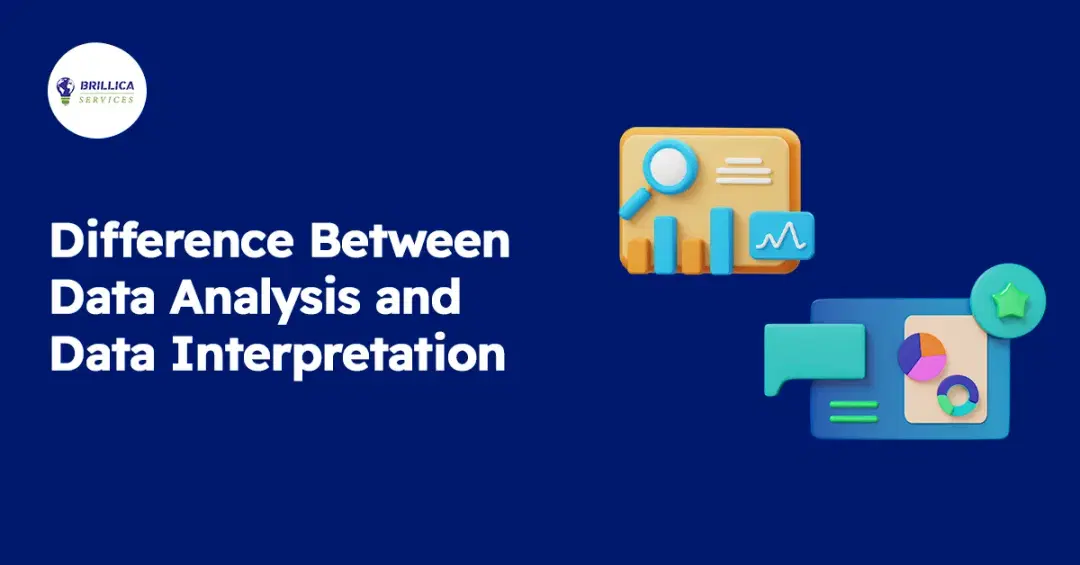 BRILLICA SERVICES

Difference Between Data Analysis and Data Interpretation